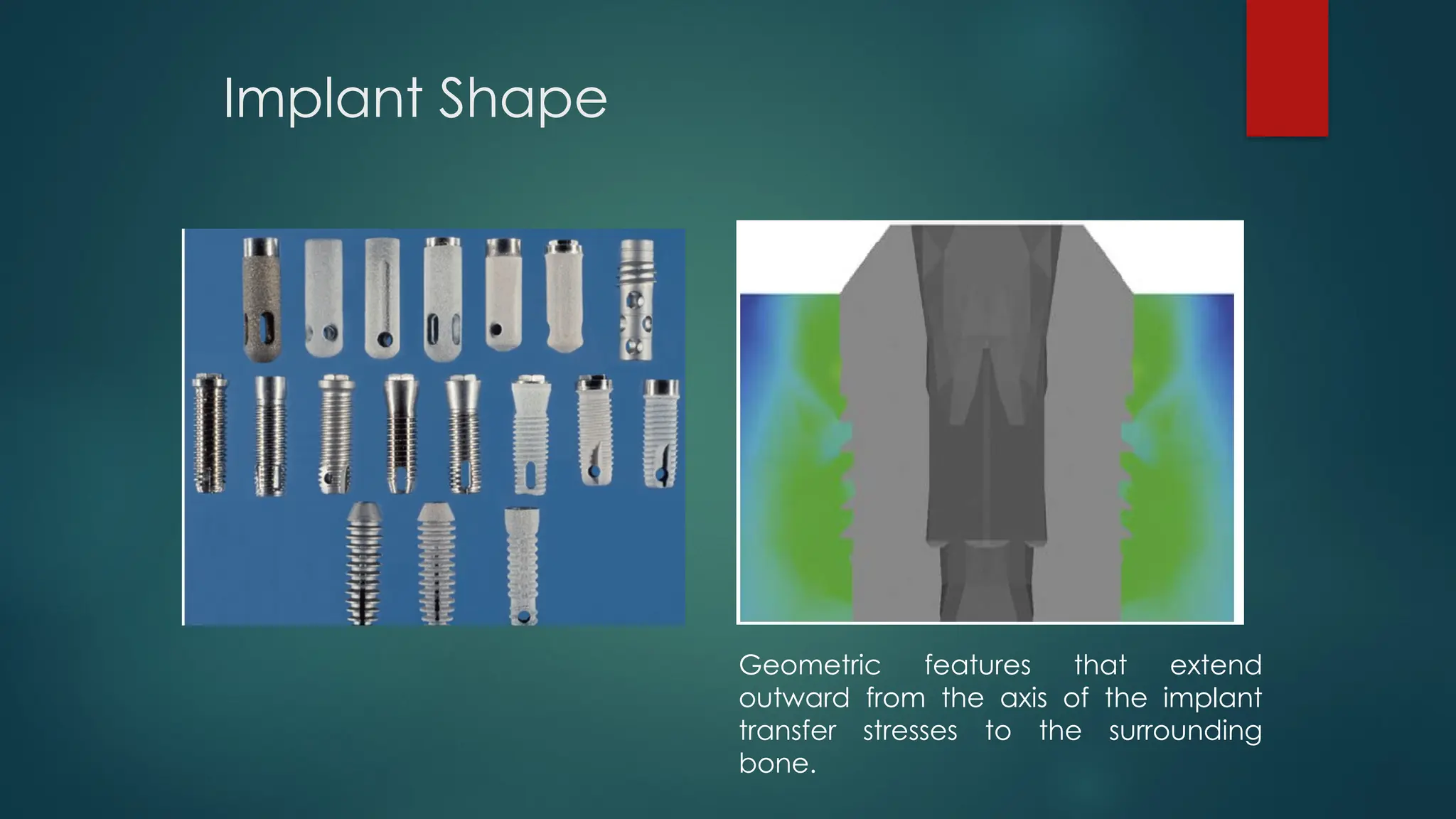 Implant Shape

Geometric features that extend outward from the axis of the implant transfer stresses to the surrounding bone.